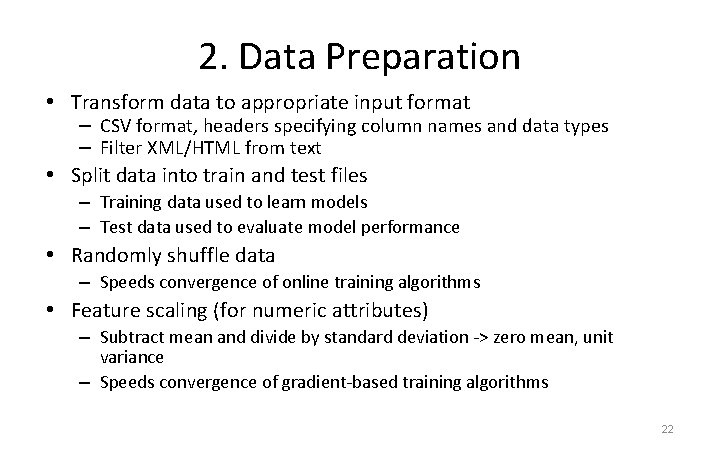 2. Data Preparation

• Transform data to appropriate input format
– CSV format, headers specifying column names and data types
– Filter XML/HTML from text

• Split data into train and test files
– Training data used to learn models
– Test data used to evaluate model performance

• Randomly shuffle data
– Speeds convergence of online training algorithms

• Feature scaling (for numeric attributes)
– Subtract mean and divide by standard deviation -> zero mean, unit variance
– Speeds convergence of gradient-based training algorithms

22